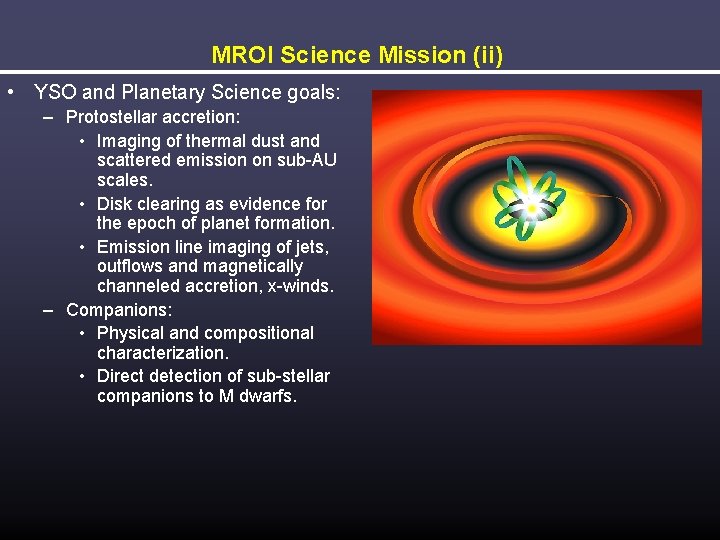 MROI Science Mission (ii)

• YSO and Planetary Science goals:
– Protostellar accretion:
• Imaging of thermal dust and scattered emission on sub-AU scales.
• Disk clearing as evidence for the epoch of planet formation.
• Emission line imaging of jets, outflows and magnetically channeled accretion, x-winds.
– Companions:
• Physical and compositional characterization.
• Direct detection of sub-stellar companions to M dwarfs.